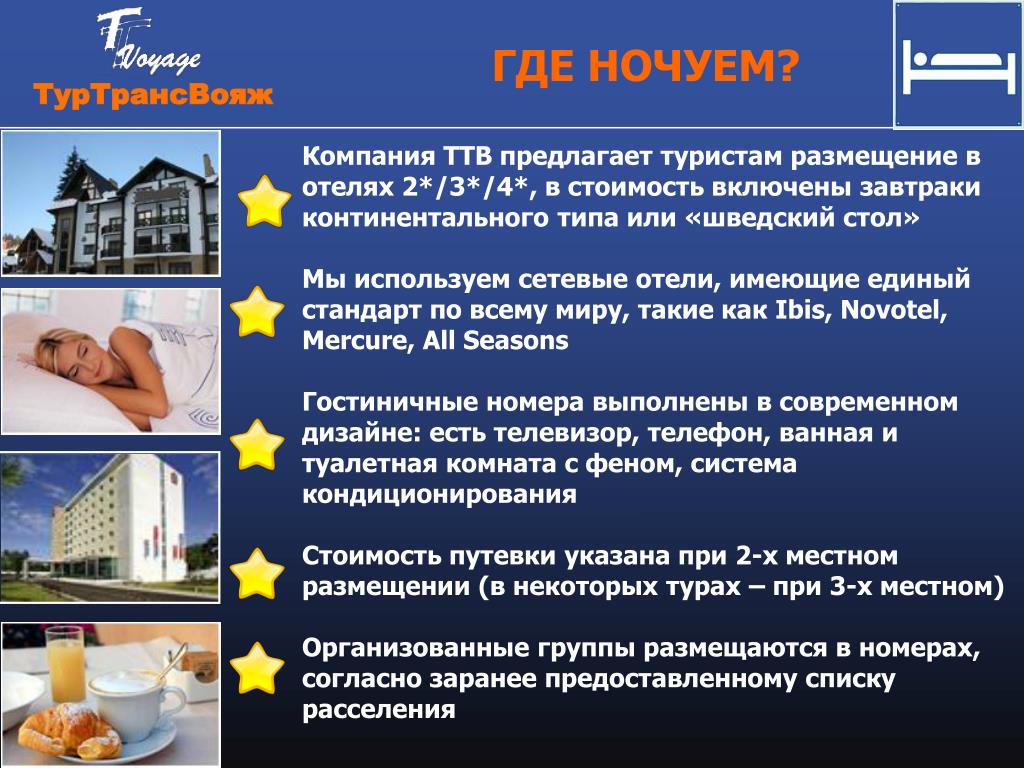 TT Voyage
ТурТрансВояж

ГДЕ НОЧУЕМ?

Компания ТТВ предлагает туристам размещение в отелях 2*/3*/4*, в стоимость включены завтраки континентального типа или «шведский стол»

Мы используем сетевые отели, имеющие единый стандарт по всему миру, такие как Ibis, Novotel, Mercure, All Seasons

Гостиничные номера выполнены в современном дизайне: есть телевизор, телефон, ванная и туалетная комната с феном, система кондиционирования

Стоимость путевки указана при 2-х местном размещении (в некоторых турах – при 3-х местном)

Организованные группы размещаются в номерах, согласно заранее предоставленному списку расселения